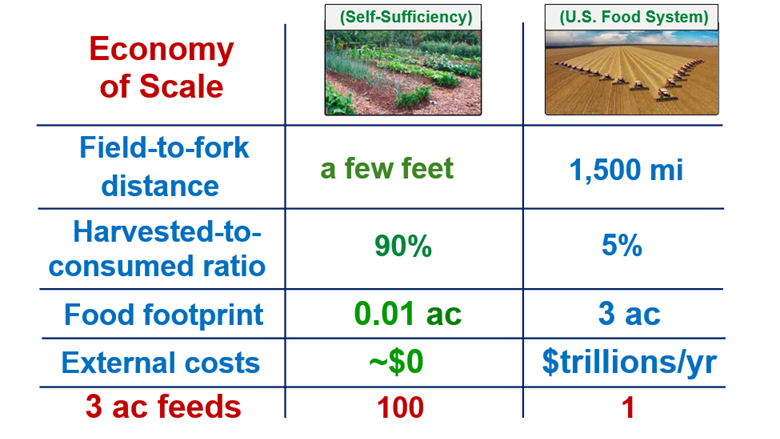 | Economy of Scale | (Self-Sufficiency) | (U.S. Food System) |
|---|---|---|
| Field-to-fork distance | a few feet | 1,500 mi |
| Harvested-to-consumed ratio | 90% | 5% |
| Food footprint | 0.01 ac | 3 ac |
| External costs | ~$0 | $trillions/yr |
| 3 ac feeds | 100 | 1 |